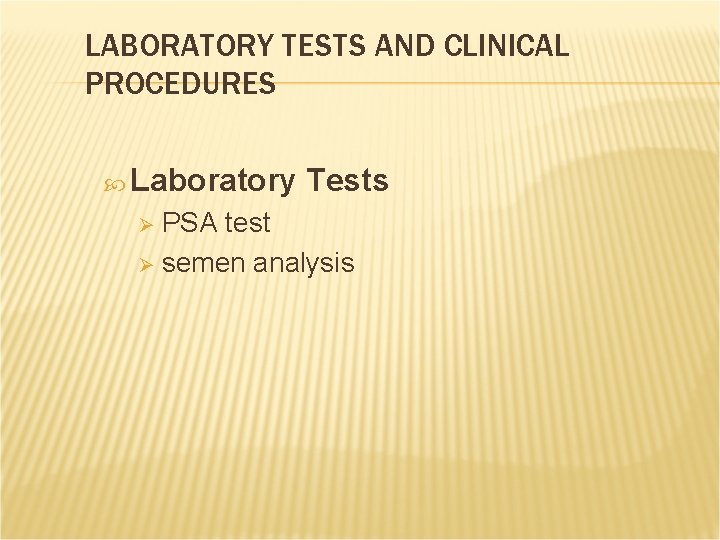 LABORATORY TESTS AND CLINICAL PROCEDURES

Laboratory Tests

➢ PSA test
➢ semen analysis